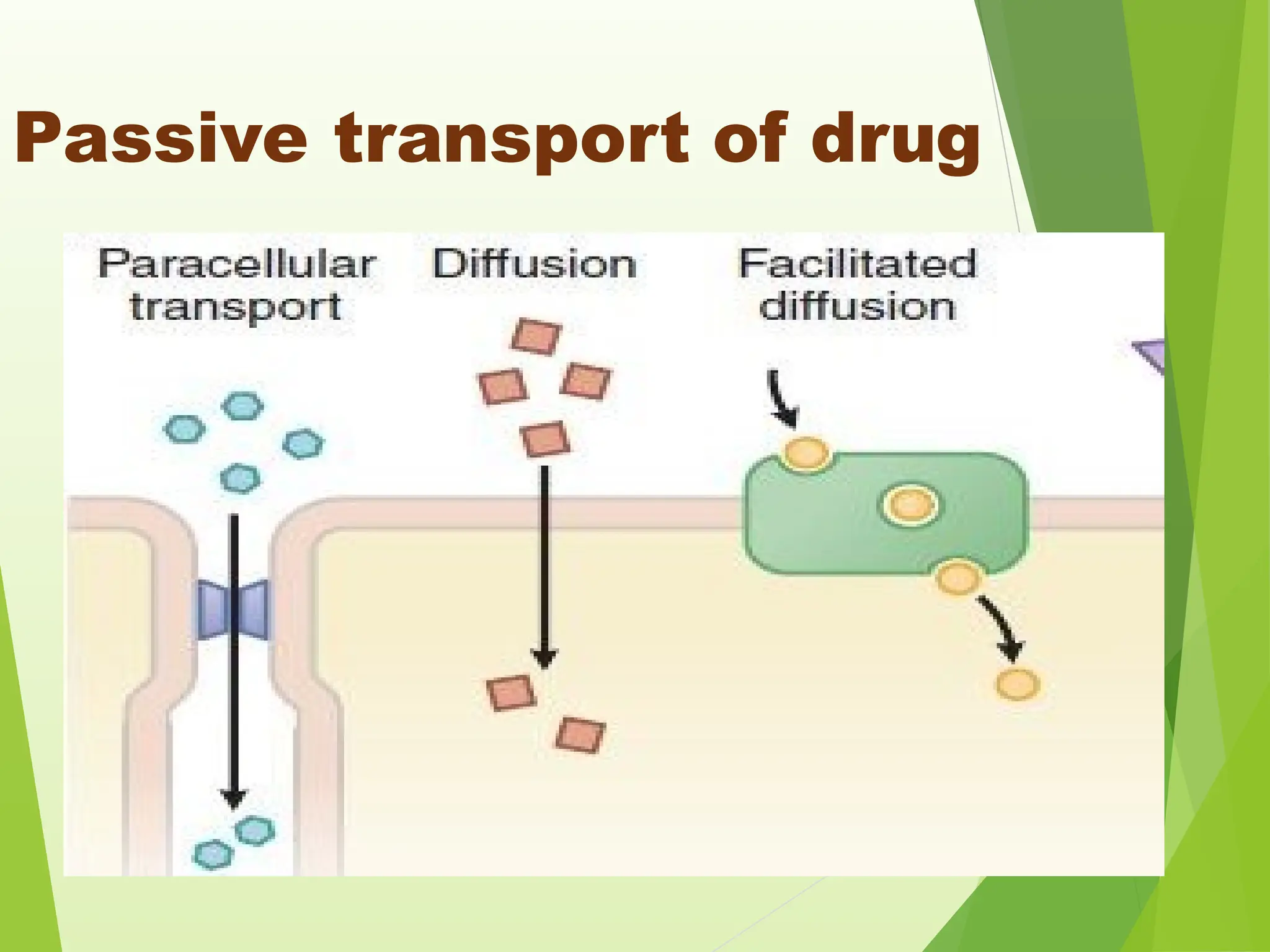 Passive transport of drug

Paracellular transport

Diffusion

Facilitated diffusion